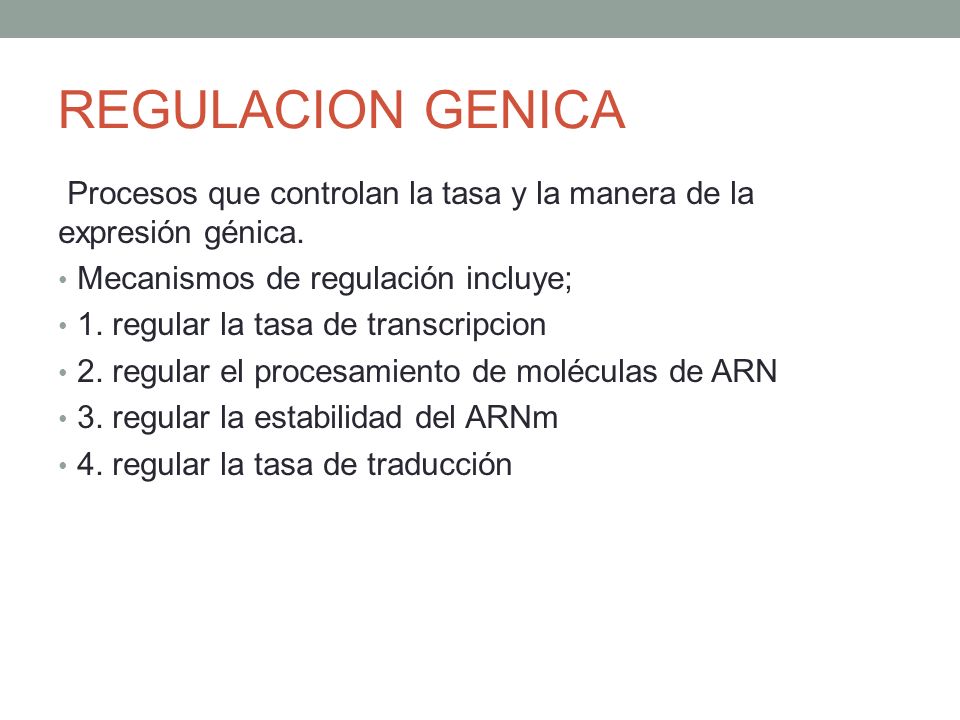 REGULACION GENICA

Procesos que controlan la tasa y la manera de la expresión génica.

• Mecanismos de regulación incluye;
• 1. regular la tasa de transcripcion
• 2. regular el procesamiento de moléculas de ARN
• 3. regular la estabilidad del ARNm
• 4. regular la tasa de traducción